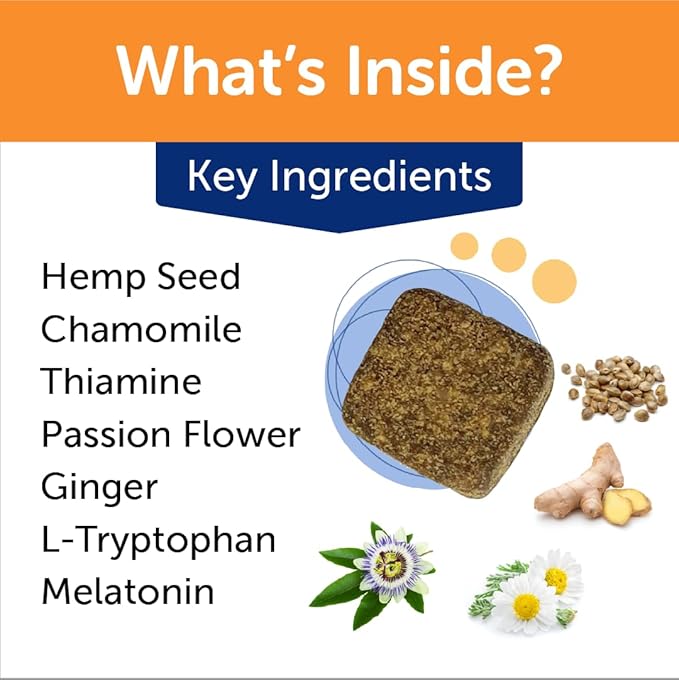 What's Inside?

Key Ingredients

Hemp Seed
Chamomile
Thiamine
Passion Flower
Ginger
L-Tryptophan
Melatonin